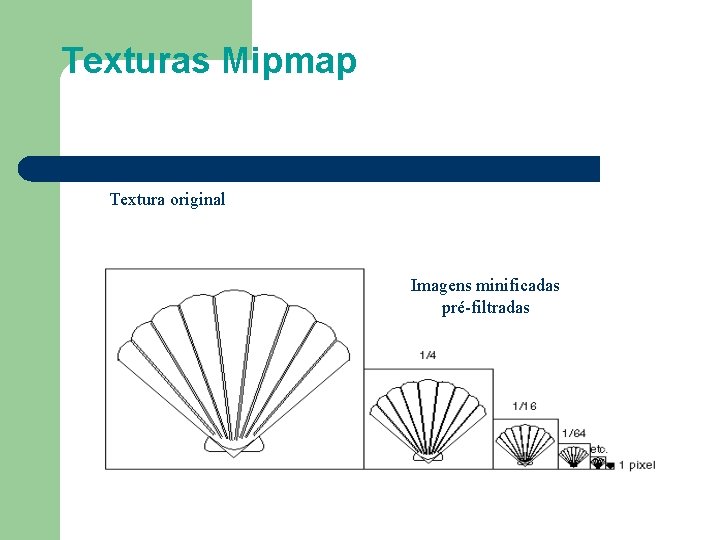 Texturas Mipmap

Textura original

Imagens minificadas pré-filtradas

1/4

1/16

1/64

etc.

1 pixel